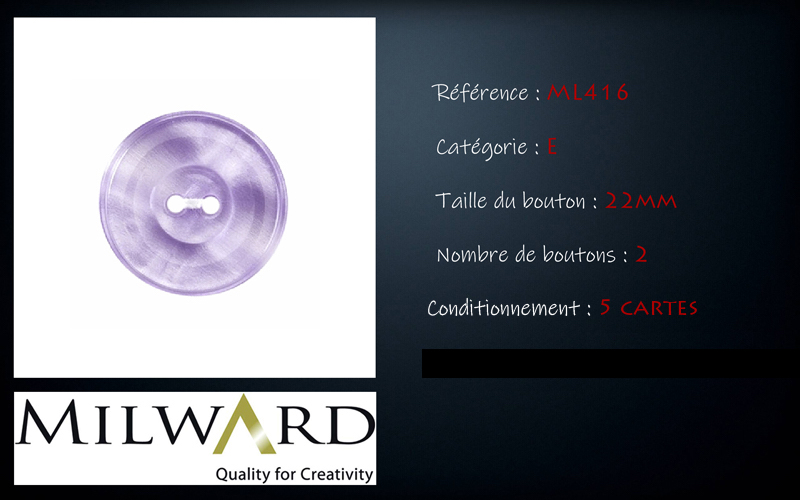 Référence : ML416

Catégorie : E

Taille du bouton : 22MM

Nombre de boutons : 2

Conditionnement : 5 CARTES

MILWARD
Quality for Creativity